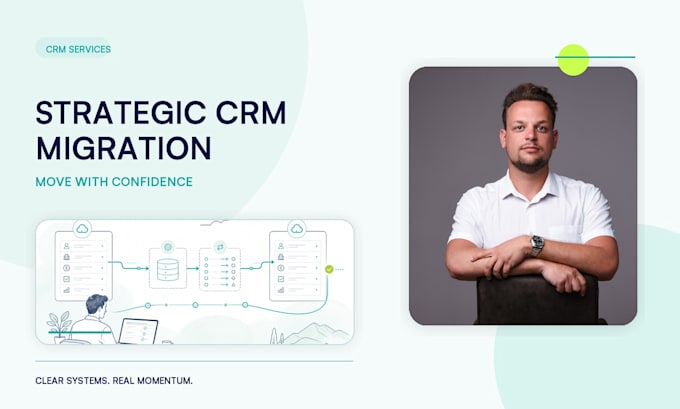 CRM SERVICES

STRATEGIC CRM MIGRATION

MOVE WITH CONFIDENCE

CLEAR SYSTEMS. REAL MOMENTUM.